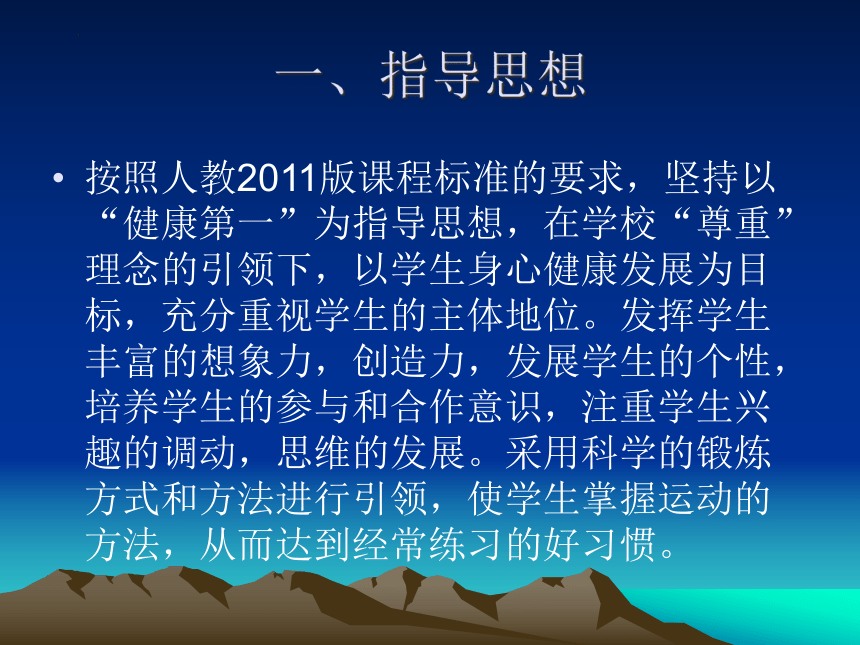 一、指导思想

• 按照人教2011版课程标准的要求，坚持以“健康第一”为指导思想，在学校“尊重”理念的引领下，以学生身心健康发展为目标，充分重视学生的主体地位。发挥学生丰富的想象力，创造力，发展学生的个性，培养学生的参与和合作意识，注重学生兴趣的调动，思维的发展。采用科学的锻炼方式和方法进行引领，使学生掌握运动的方法，从而达到经常练习的好习惯。